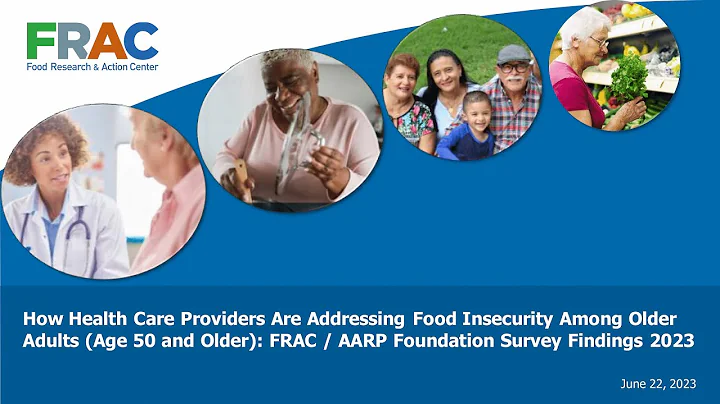 FRAC
Food Research & Action Center

How Health Care Providers Are Addressing Food Insecurity Among Older Adults (Age 50 and Older): FRAC / AARP Foundation Survey Findings 2023

June 22, 2023